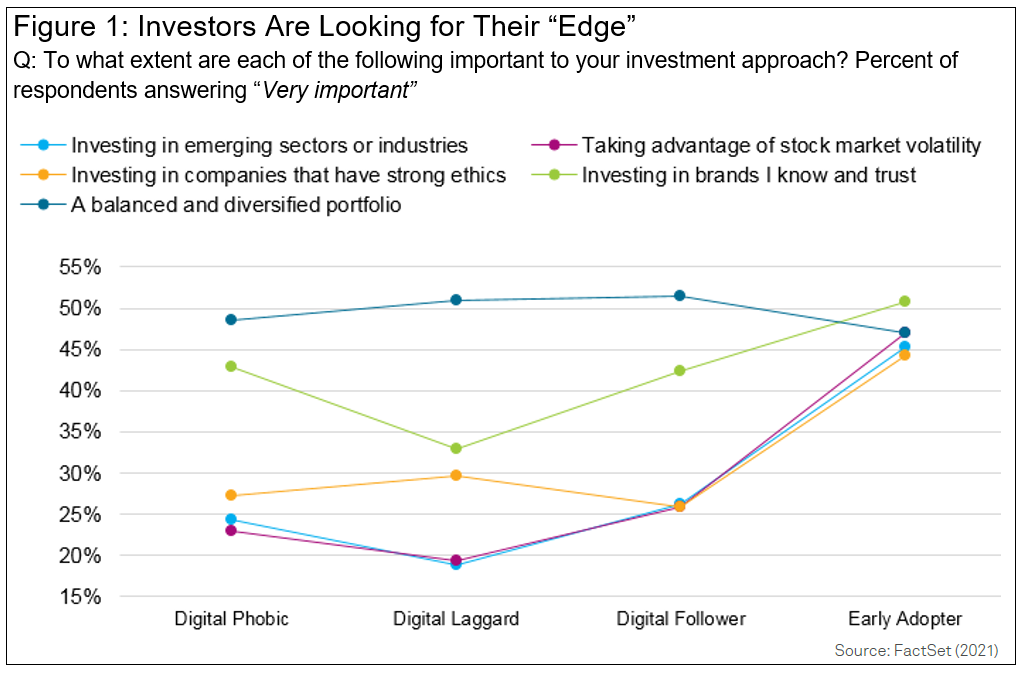 Figure 1: Investors Are Looking for Their “Edge”
Q: To what extent are each of the following important to your investment approach? Percent of respondents answering “Very important”

Investing in emerging sectors or industries
Taking advantage of stock market volatility
Investing in companies that have strong ethics
Investing in brands I know and trust
A balanced and diversified portfolio

55%
50%
45%
40%
35%
30%
25%
20%
15%

Digital Phobic
Digital Laggard
Digital Follower
Early Adopter

Source: FactSet (2021)